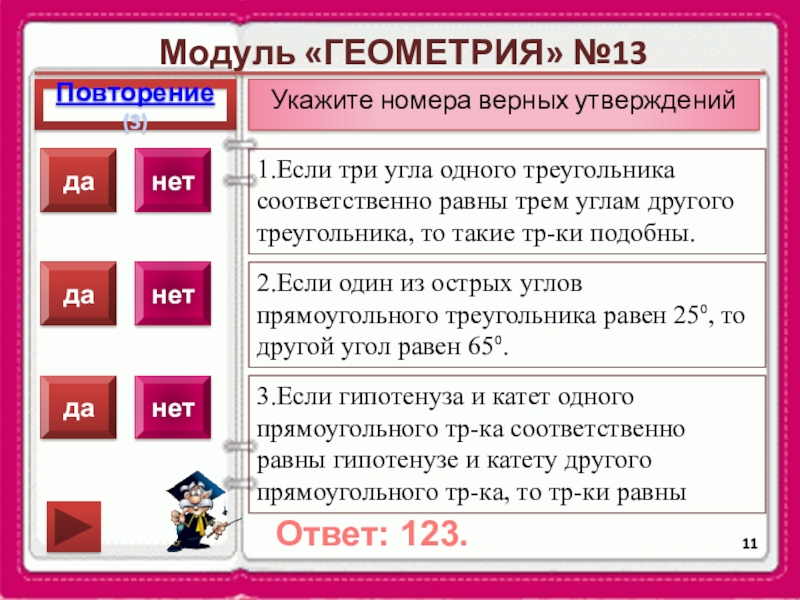 Модуль «ГЕОМЕТРИЯ» №13

Повторение (3)

Укажите номера верных утверждений

да нет

1.Если три угла одного треугольника соответственно равны трем углам другого треугольника, то такие тр-ки подобны.

да нет

2.Если один из острых углов прямоугольного треугольника равен $25^0$, то другой угол равен $65^0$.

да нет

3.Если гипотенуза и катет одного прямоугольного тр-ка соответственно равны гипотенузе и катету другого прямоугольного тр-ка, то тр-ки равны

Ответ: 123.

11